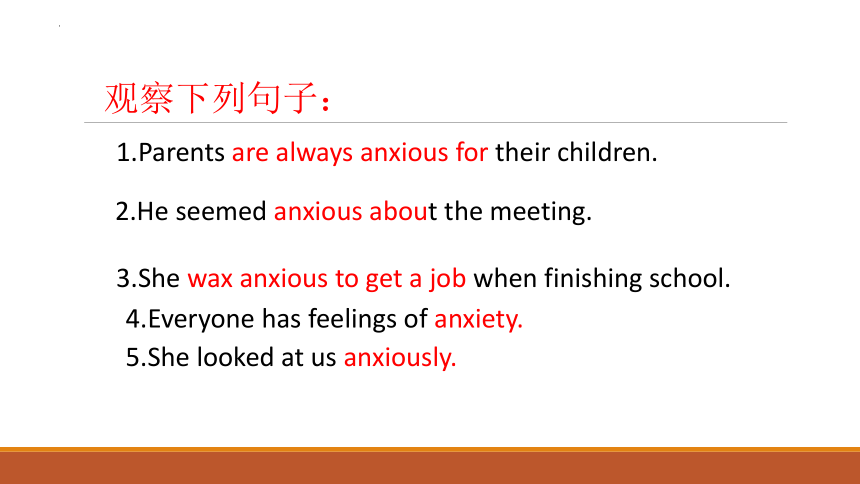 观察下列句子：

1.Parents are always anxious for their children.

2.He seemed anxious about the meeting.

3.She wax anxious to get a job when finishing school.

4.Everyone has feelings of anxiety.

5.She looked at us anxiously.